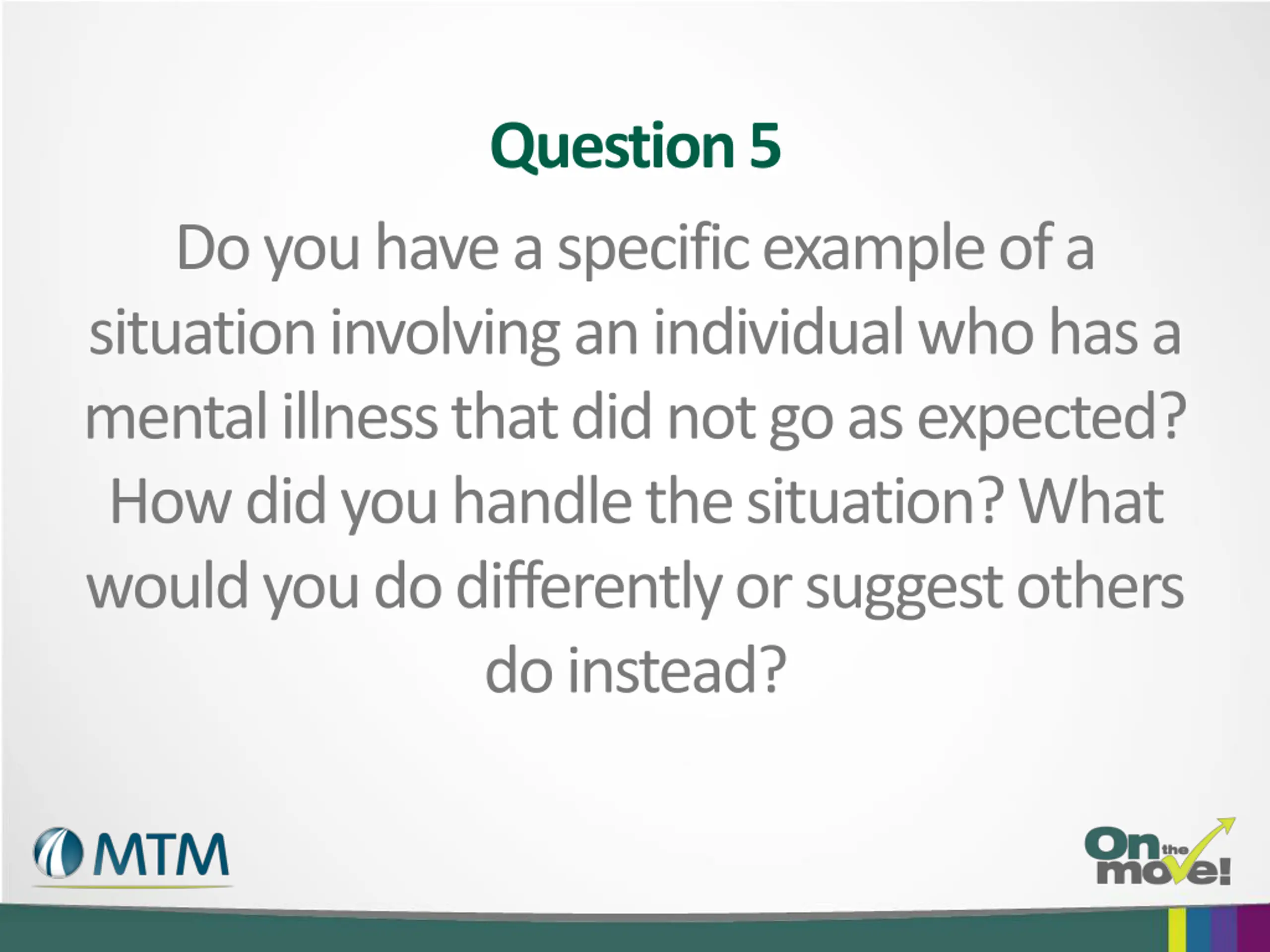 Question 5

Do you have a specific example of a situation involving an individual who has a mental illness that did not go as expected? How did you handle the situation? What would you do differently or suggest others do instead?

MTM

On the move!